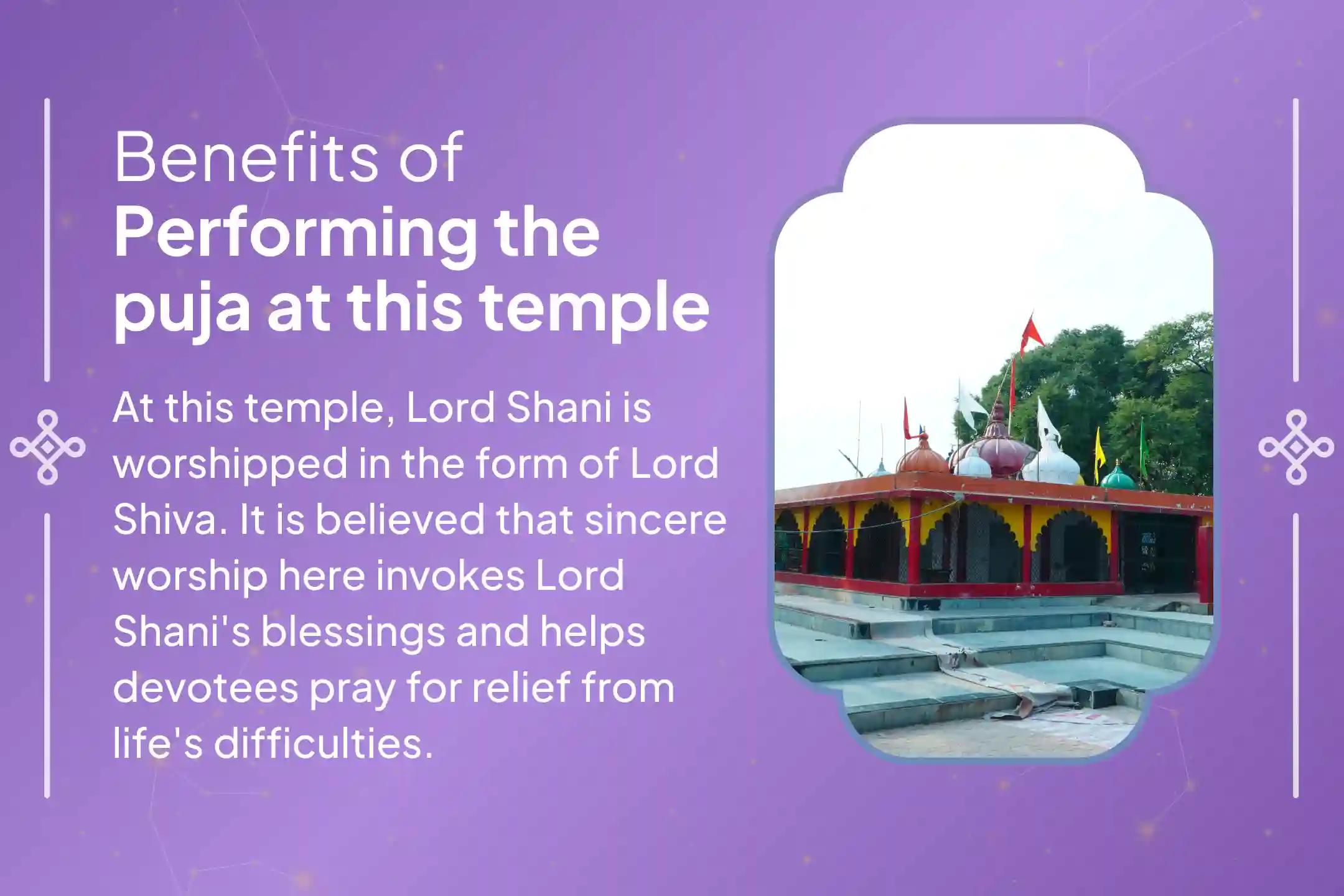 Benefits of
Performing the puja at this temple

At this temple, Lord Shani is worshipped in the form of Lord Shiva. It is believed that sincere worship here invokes Lord Shani's blessings and helps devotees pray for relief from life's difficulties.